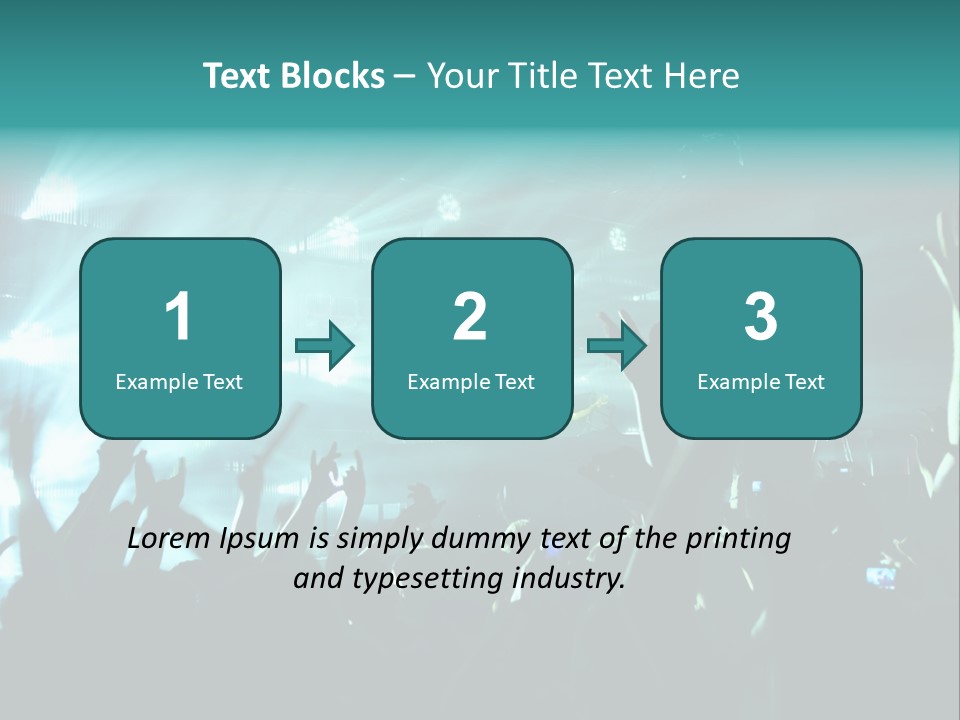 Text Blocks – Your Title Text Here

1
Example Text

2
Example Text

3
Example Text

Lorem Ipsum is simply dummy text of the printing and typesetting industry.